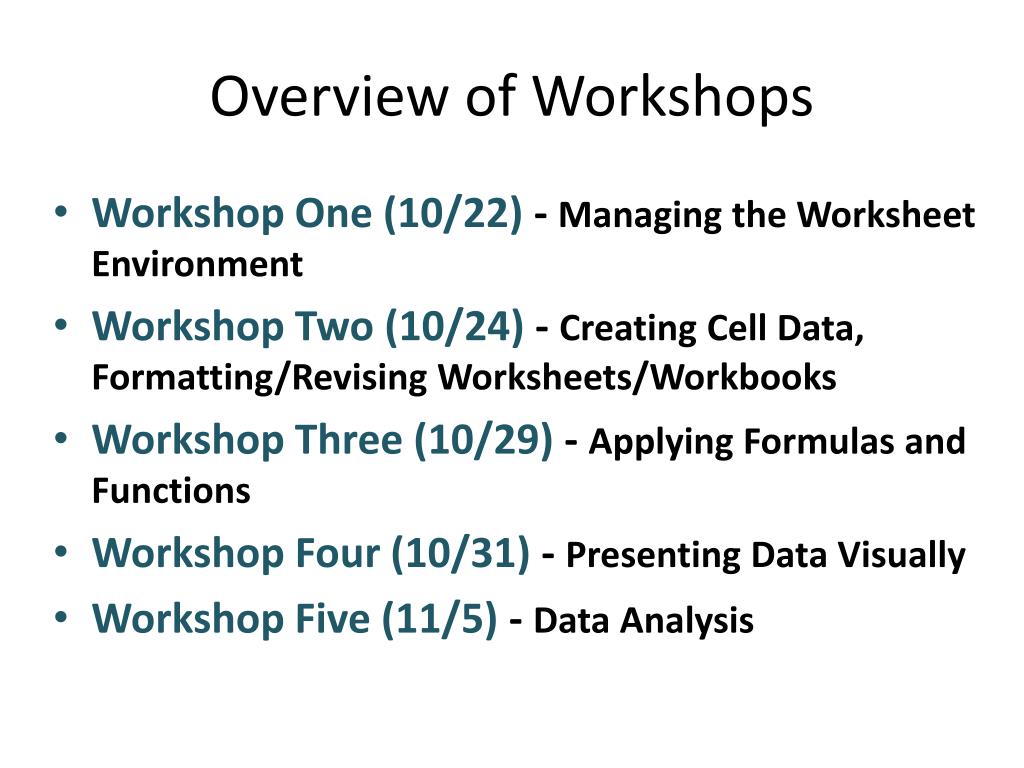 Overview of Workshops

• Workshop One (10/22) - Managing the Worksheet Environment
• Workshop Two (10/24) - Creating Cell Data, Formatting/Revising Worksheets/Workbooks
• Workshop Three (10/29) - Applying Formulas and Functions
• Workshop Four (10/31) - Presenting Data Visually
• Workshop Five (11/5) - Data Analysis